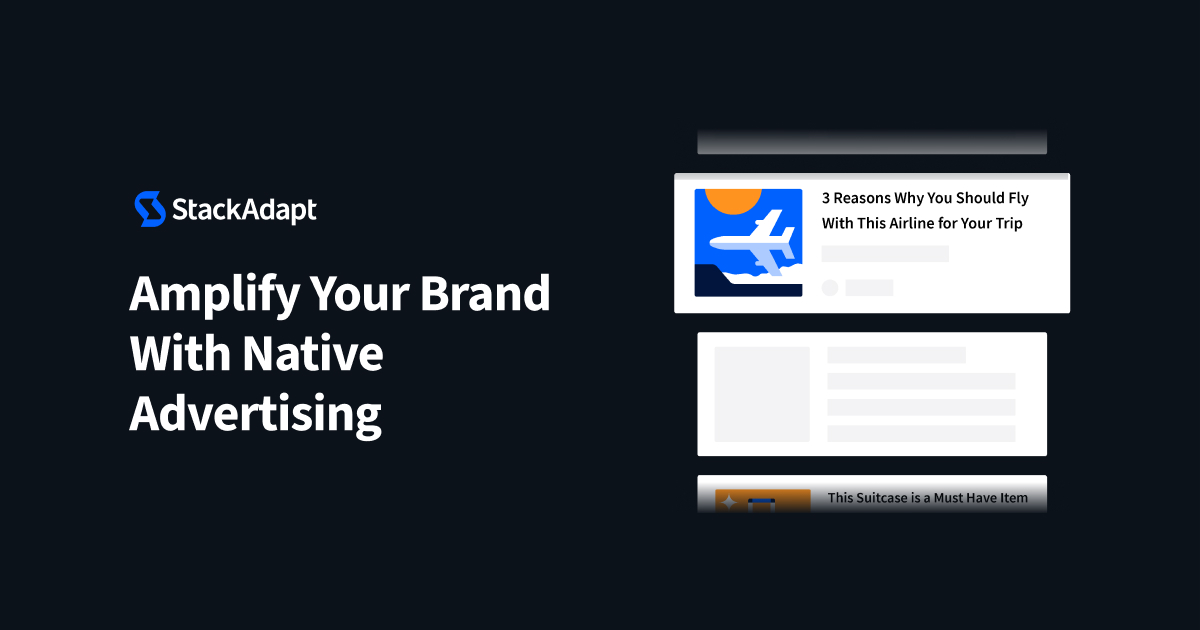 StackAdapt

Amplify Your Brand With Native Advertising

3 Reasons Why You Should Fly With This Airline for Your Trip

This Suitcase is a Must Have Item